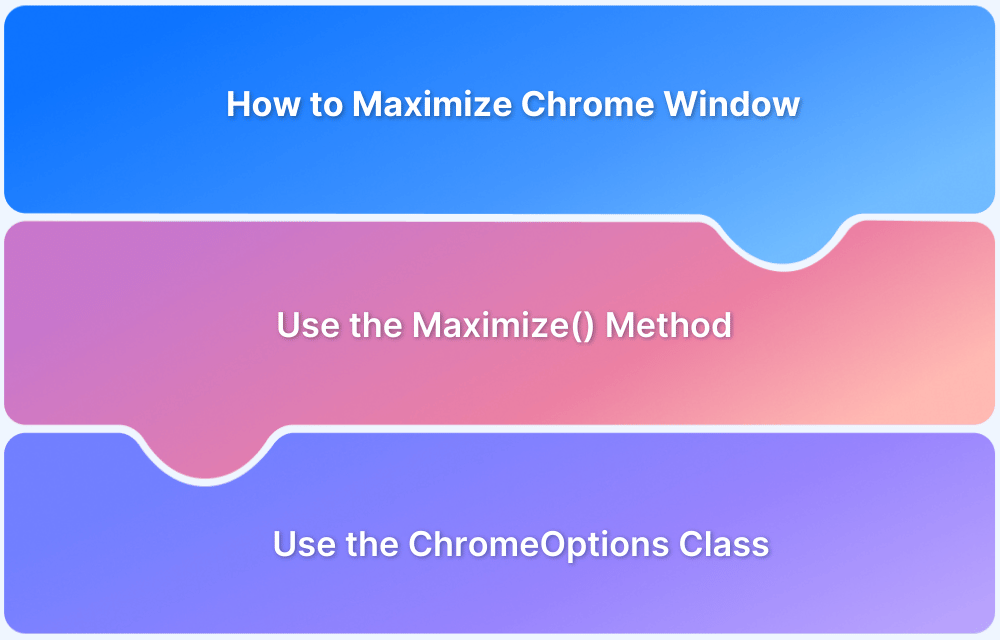 How to Maximize Chrome Window

Use the Maximize() Method

Use the ChromeOptions Class